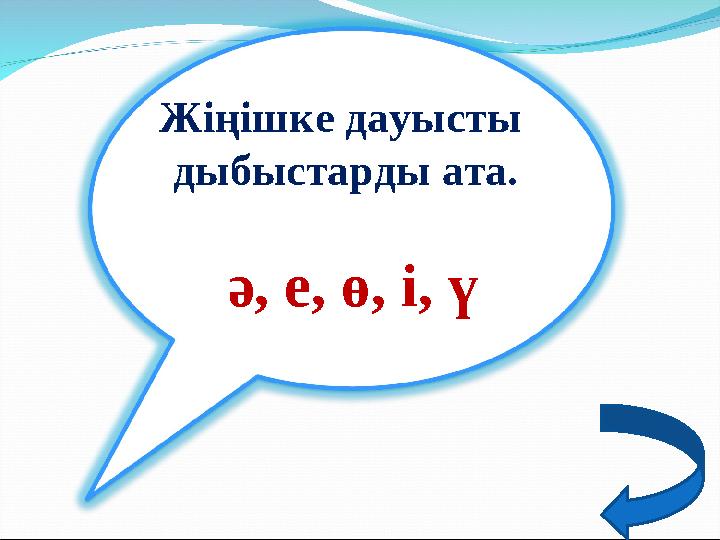 Жіңішке дауысты дыбыстарды ата.

ә, е, ө, і, ү